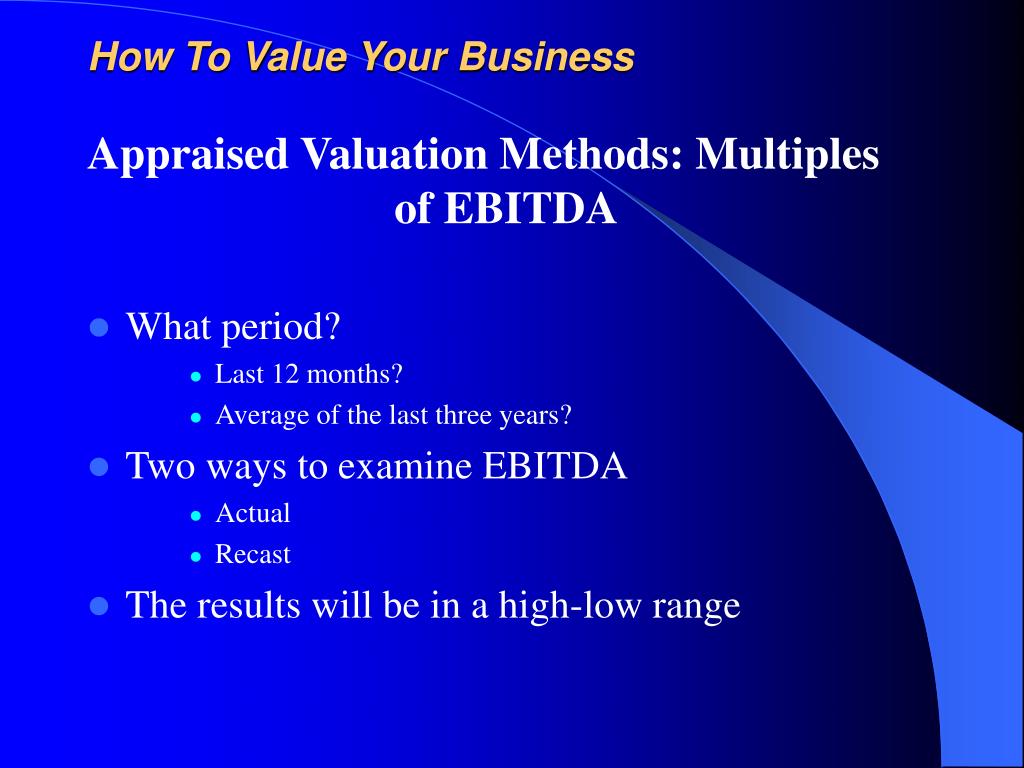 How To Value Your Business

Appraised Valuation Methods: Multiples of EBITDA

- What period?
  - Last 12 months?
  - Average of the last three years?
- Two ways to examine EBITDA
  - Actual
  - Recast
- The results will be in a high-low range